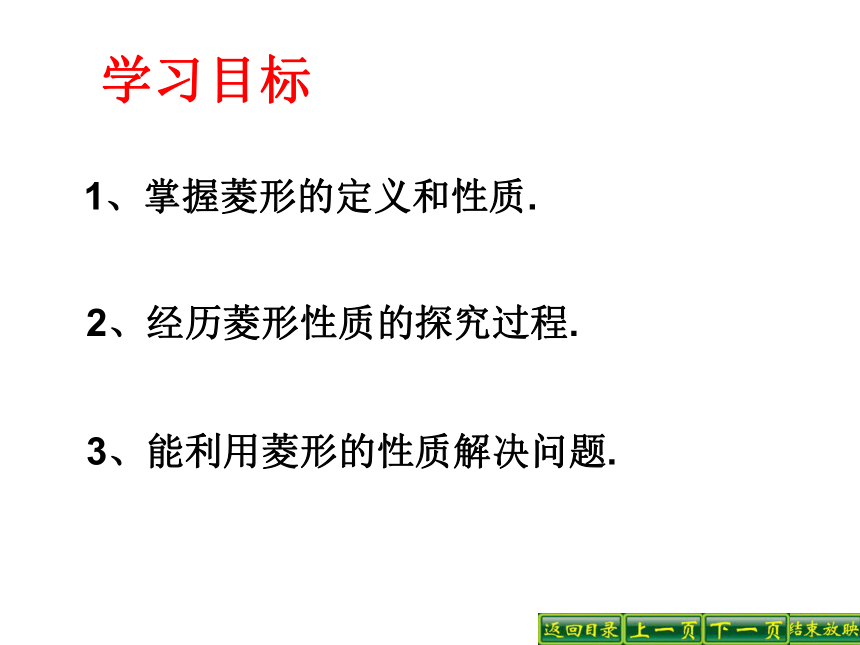 学习目标

1、掌握菱形的定义和性质.

2、经历菱形性质的探究过程.

3、能利用菱形的性质解决问题.

返回目录 上一页 下一页 结束放映